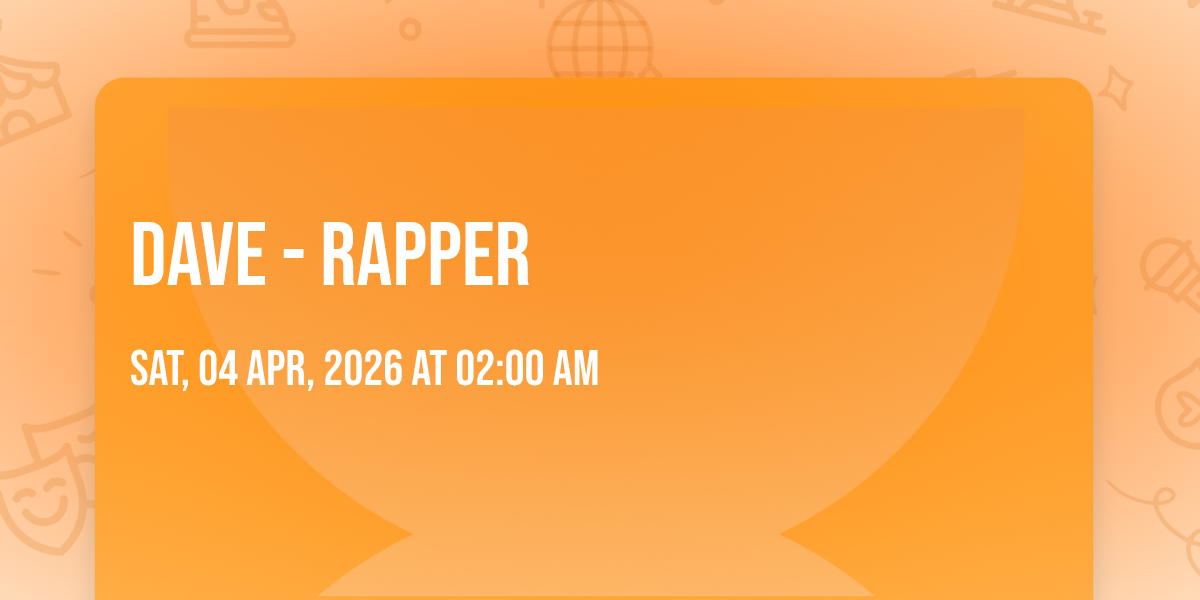 DAVE - RAPPER

SAT, 04 APR, 2026 AT 02:00 AM